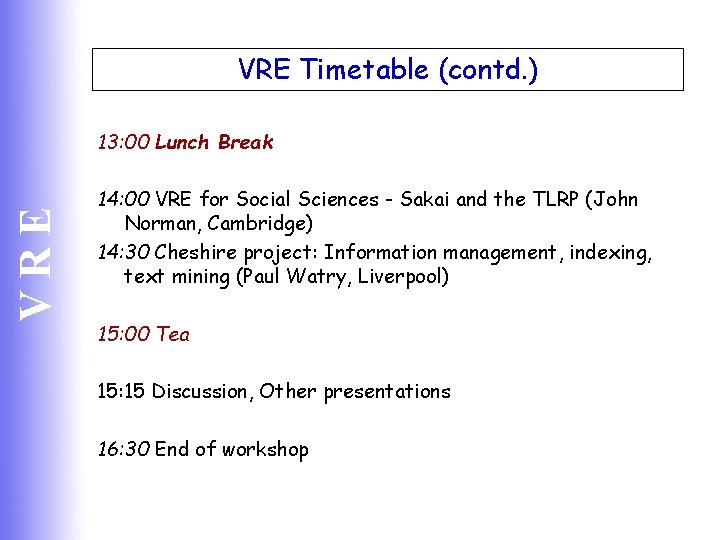 VRE

VRE Timetable (contd.)

13:00 Lunch Break

14:00 VRE for Social Sciences - Sakai and the TLRP (John Norman, Cambridge)
14:30 Cheshire project: Information management, indexing, text mining (Paul Watry, Liverpool)

15:00 Tea

15:15 Discussion, Other presentations

16:30 End of workshop